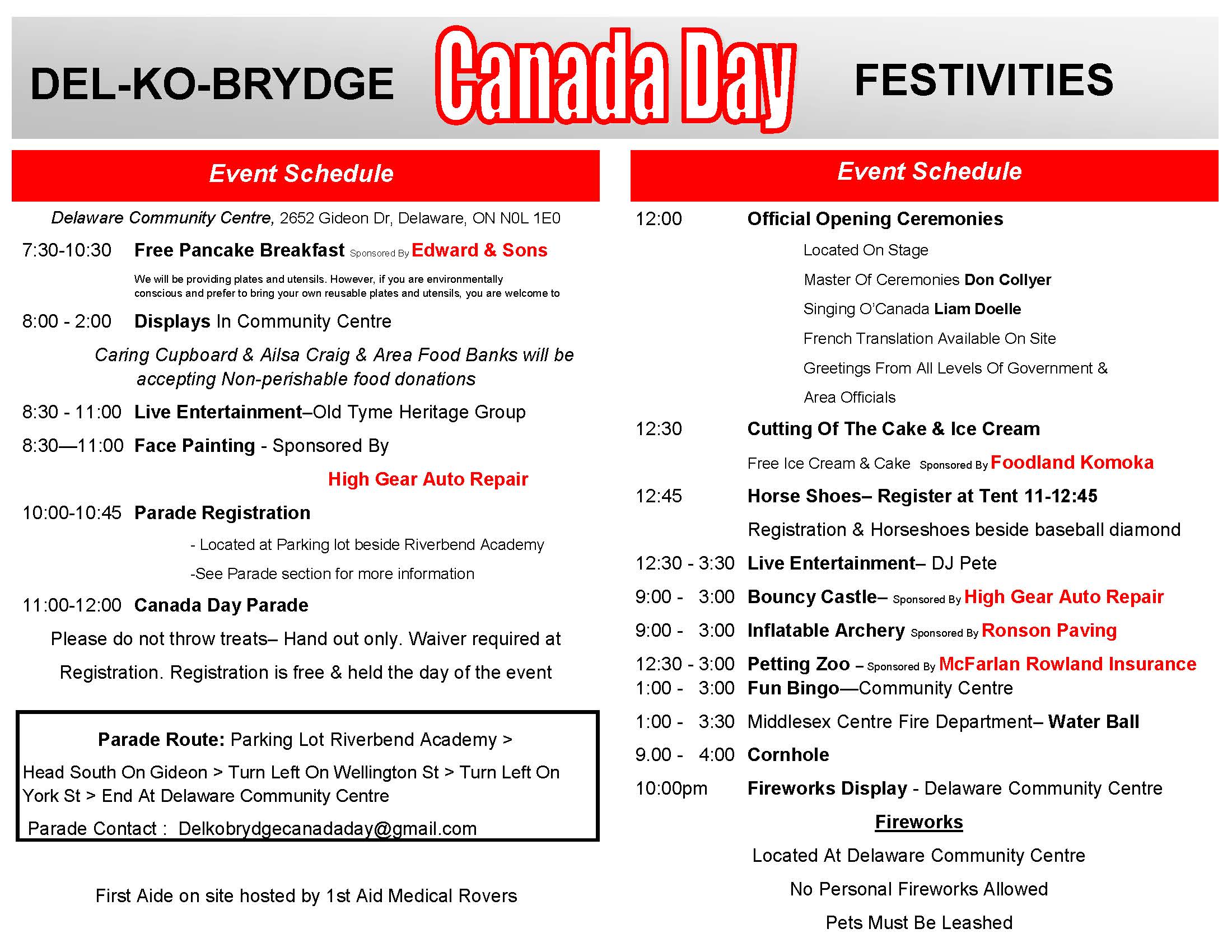 DEL-KO-BRYDGE Canada Day FESTIVITIES

Event Schedule

Delaware Community Centre, 2652 Gideon Dr, Delaware, ON N0L 1E0

7:30-10:30 Free Pancake Breakfast Sponsored By Edward & Sons

We will be providing plates and utensils. However, if you are environmentally conscious and prefer to bring your own reusable plates and utensils, you are welcome to

8:00 - 2:00 Displays In Community Centre

Caring Cupboard & Ailsa Craig & Area Food Banks will be accepting Non-perishable food donations

8:30 - 11:00 Live Entertainment–Old Tyme Heritage Group

8:30—11:00 Face Painting - Sponsored By

High Gear Auto Repair

10:00-10:45 Parade Registration

- Located at Parking lot beside Riverbend Academy

-See Parade section for more information

11:00-12:00 Canada Day Parade

Please do not throw treats– Hand out only. Waiver required at Registration. Registration is free & held the day of the event

Parade Route: Parking Lot Riverbend Academy >

Head South On Gideon > Turn Left On Wellington St > Turn Left On York St > End At Delaware Community Centre

Parade Contact : Delkobrydgecanadaday@gmail.com

First Aide on site hosted by 1st Aid Medical Rovers

Event Schedule

12:00 Official Opening Ceremonies

Located On Stage

Master Of Ceremonies Don Collyer

Singing O'Canada Liam Doelle

French Translation Available On Site

Greetings From All Levels Of Government &

Area Officials

12:30 Cutting Of The Cake & Ice Cream

Free Ice Cream & Cake Sponsored By Foodland Komoka

12:45 Horse Shoes– Register at Tent 11-12:45

Registration & Horseshoes beside baseball diamond

12:30 - 3:30 Live Entertainment– DJ Pete

9:00 - 3:00 Bouncy Castle– Sponsored By High Gear Auto Repair

9:00 - 3:00 Inflatable Archery Sponsored By Ronson Paving

12:30 - 3:00 Petting Zoo – Sponsored By McFarlan Rowland Insurance

1:00 - 3:00 Fun Bingo—Community Centre

1:00 - 3:30 Middlesex Centre Fire Department– Water Ball

9.00 - 4:00 Cornhole

10:00pm Fireworks Display - Delaware Community Centre

Fireworks

Located At Delaware Community Centre

No Personal Fireworks Allowed

Pets Must Be Leashed